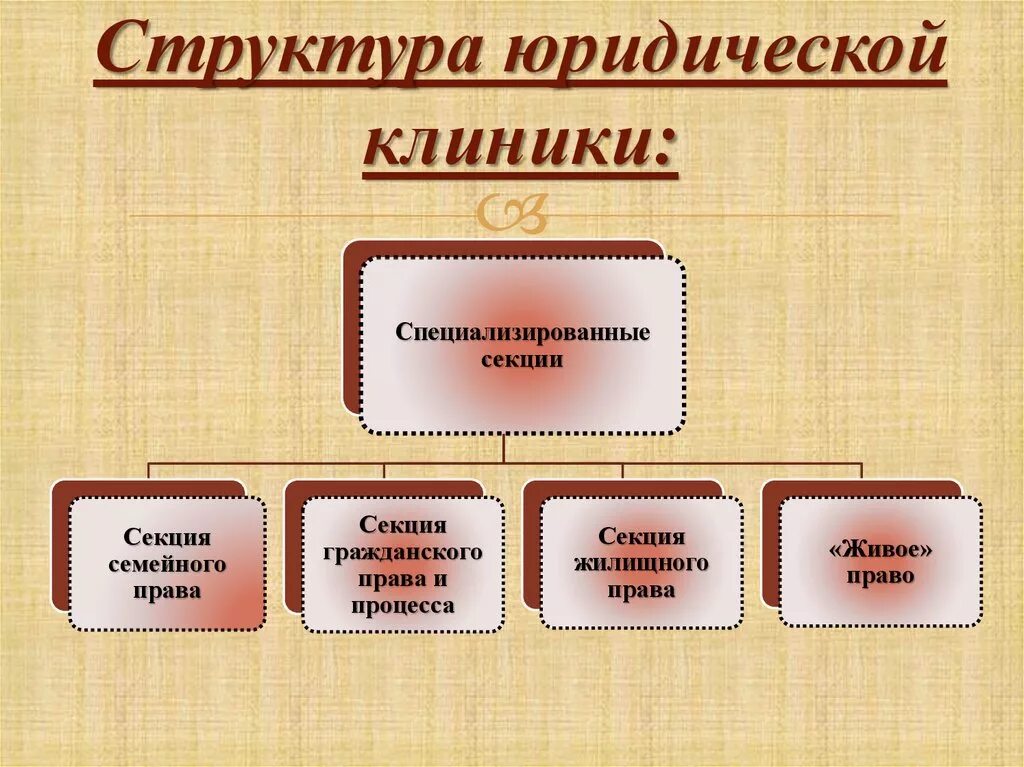 Структура юридической клиники:

Специализированные секции

Секция семейного права

Секция гражданского права и процесса

Секция жилищного права

«Живое» право